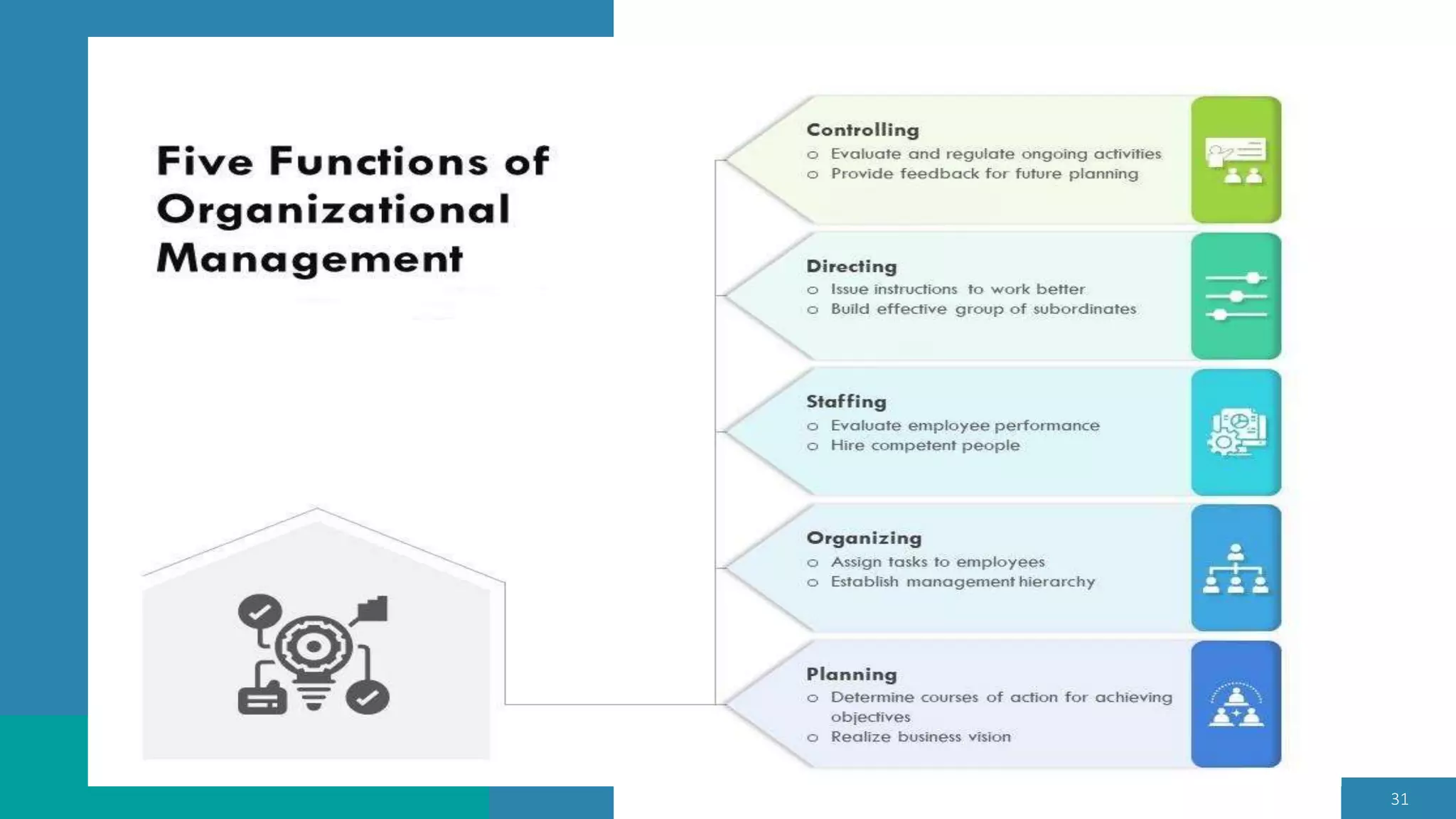 Five Functions of Organizational Management

Controlling
o Evaluate and regulate ongoing activities
o Provide feedback for future planning

Directing
o Issue instructions to work better
o Build effective group of subordinates

Staffing
o Evaluate employee performance
o Hire competent people

Organizing
o Assign tasks to employees
o Establish management hierarchy

Planning
o Determine courses of action for achieving objectives
o Realize business vision

31